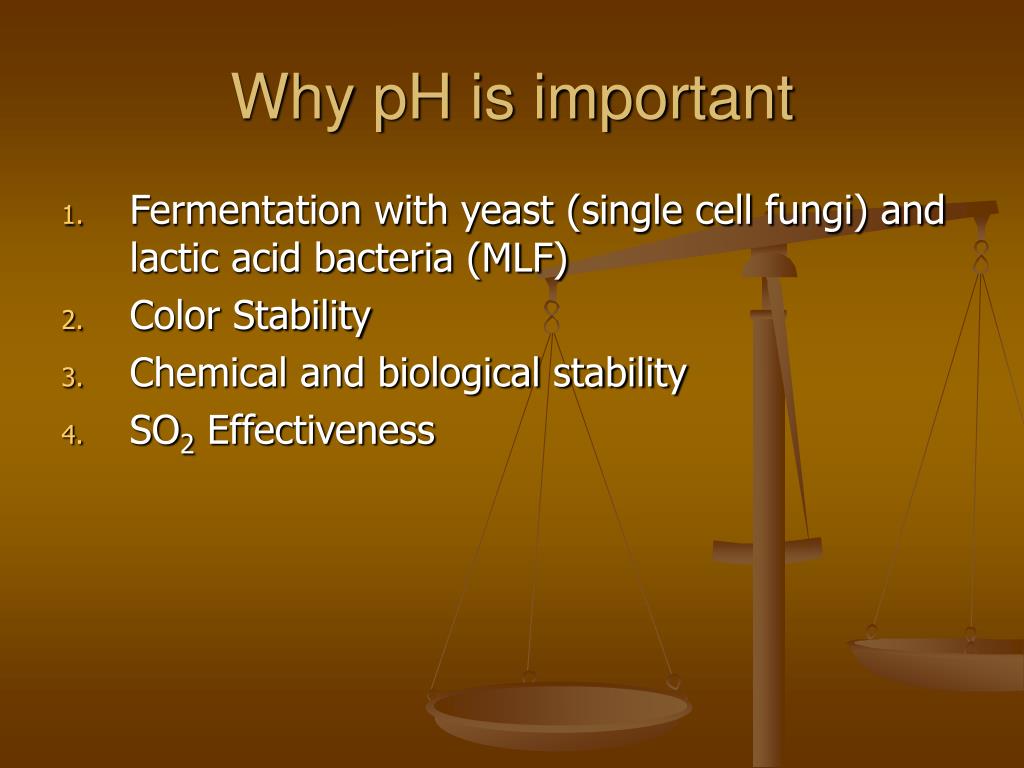 Why pH is important

1. Fermentation with yeast (single cell fungi) and lactic acid bacteria (MLF)
2. Color Stability
3. Chemical and biological stability
4. $SO_2$ Effectiveness